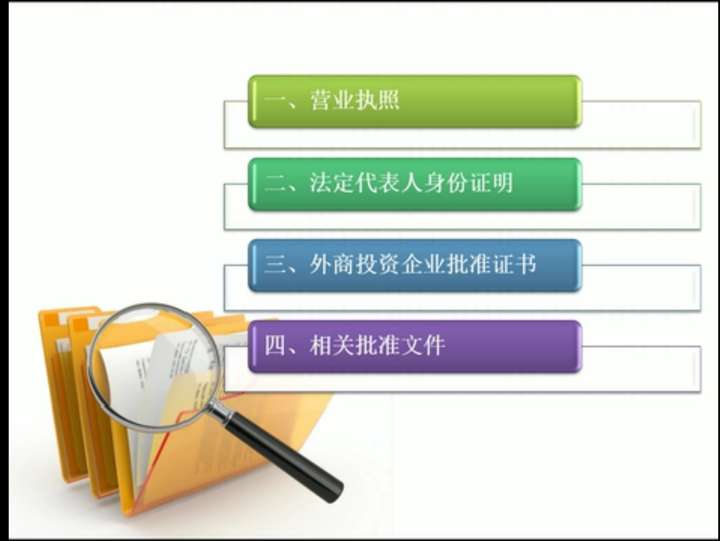 一、营业执照

二、法定代表人身份证明

三、外商投资企业批准证书

四、相关批准文件